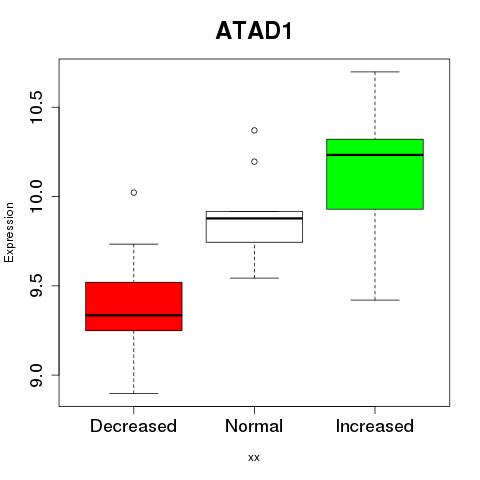 ATAD1

Expression

10.5
10.0
9.5
9.0

Decreased
Normal
Increased

xx